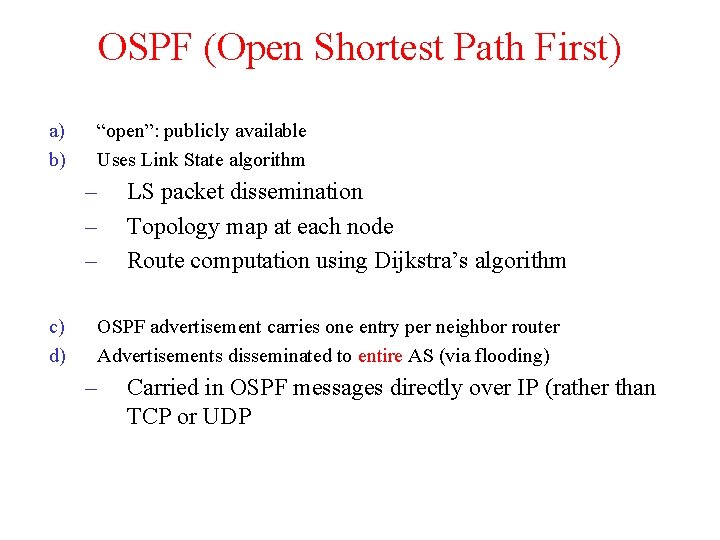 OSPF (Open Shortest Path First)

a) “open”: publicly available
b) Uses Link State algorithm
– LS packet dissemination
– Topology map at each node
– Route computation using Dijkstra’s algorithm

c) OSPF advertisement carries one entry per neighbor router
d) Advertisements disseminated to entire AS (via flooding)
– Carried in OSPF messages directly over IP (rather than TCP or UDP